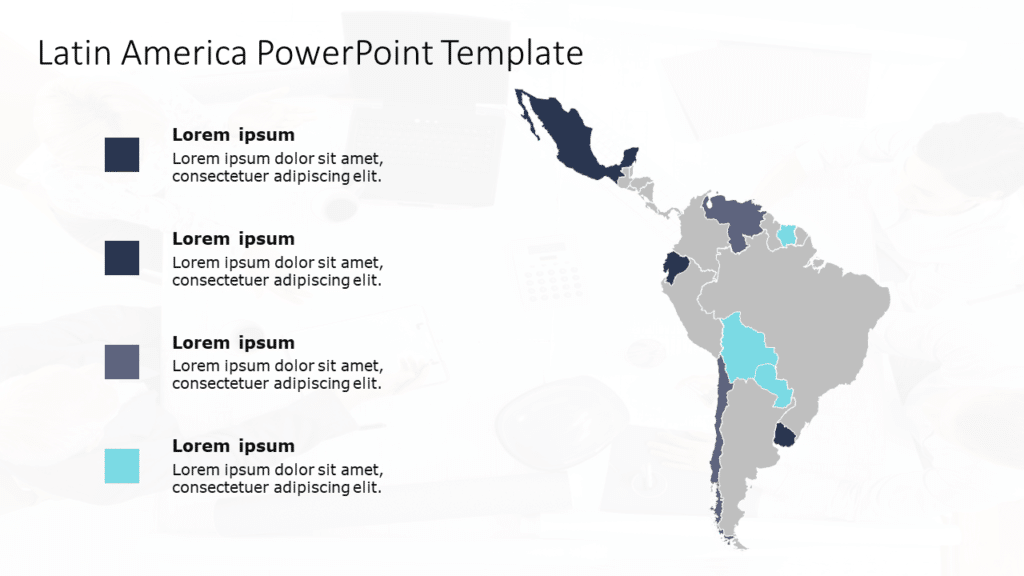 Latin America PowerPoint Template

Lorem ipsum
Lorem ipsum dolor sit amet, consectetuer adipiscing elit.

Lorem ipsum
Lorem ipsum dolor sit amet, consectetuer adipiscing elit.

Lorem ipsum
Lorem ipsum dolor sit amet, consectetuer adipiscing elit.

Lorem ipsum
Lorem ipsum dolor sit amet, consectetuer adipiscing elit.